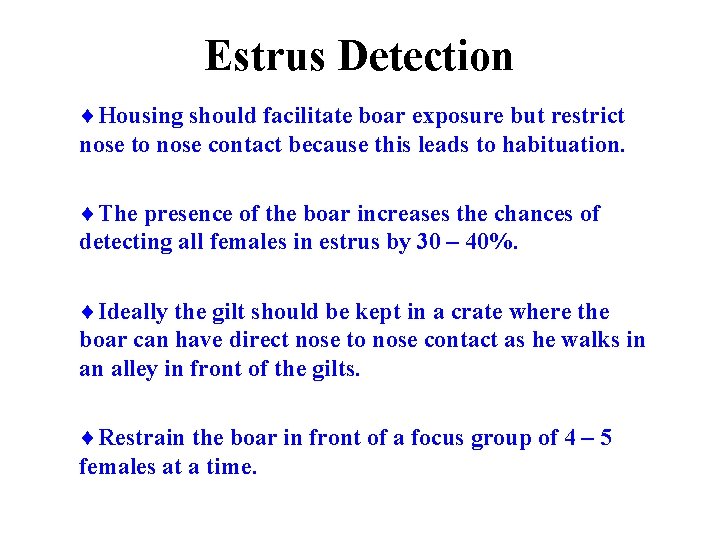 Estrus Detection

♦ Housing should facilitate boar exposure but restrict nose to nose contact because this leads to habituation.

♦ The presence of the boar increases the chances of detecting all females in estrus by 30 – 40%.

♦ Ideally the gilt should be kept in a crate where the boar can have direct nose to nose contact as he walks in an alley in front of the gilts.

♦ Restrain the boar in front of a focus group of 4 – 5 females at a time.